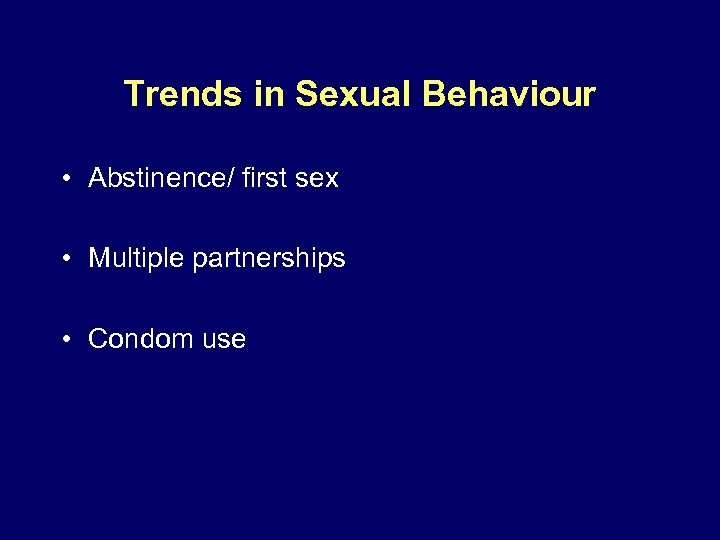 Trends in Sexual Behaviour

• Abstinence/ first sex

• Multiple partnerships

• Condom use